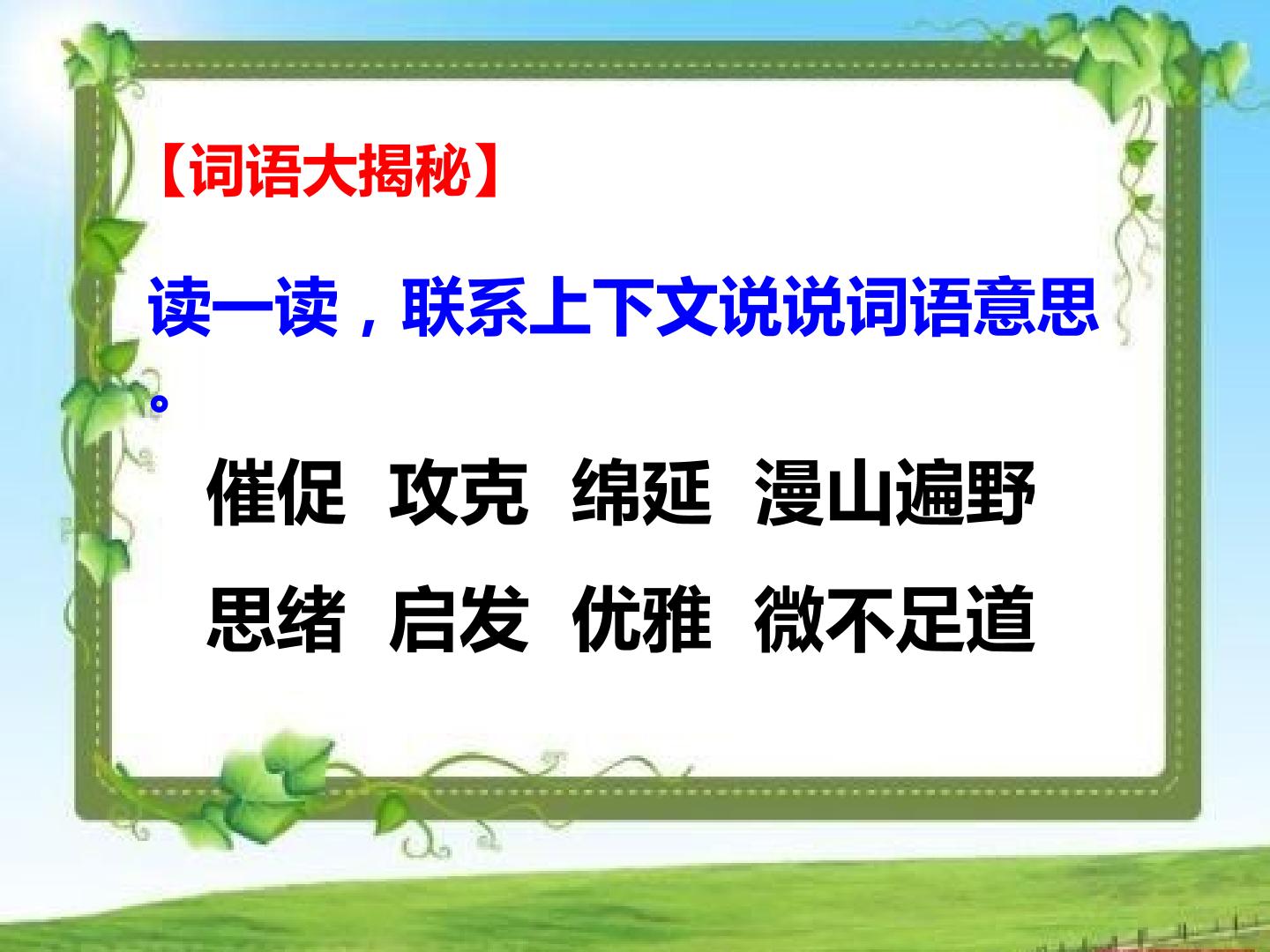 【词语大揭秘】

读一读，联系上下文说说词语意思。

催促 攻克 绵延 漫山遍野

思绪 启发 优雅 微不足道